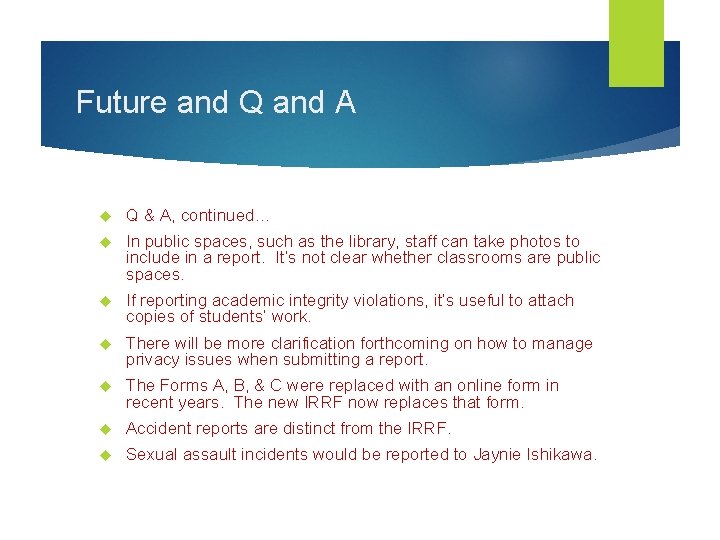 Future and Q and A

Q & A, continued…

In public spaces, such as the library, staff can take photos to include in a report.  It's not clear whether classrooms are public spaces.

If reporting academic integrity violations, it's useful to attach copies of students' work.

There will be more clarification forthcoming on how to manage privacy issues when submitting a report.

The Forms A, B, & C were replaced with an online form in recent years.  The new IRRF now replaces that form.

Accident reports are distinct from the IRRF.

Sexual assault incidents would be reported to Jaynie Ishikawa.